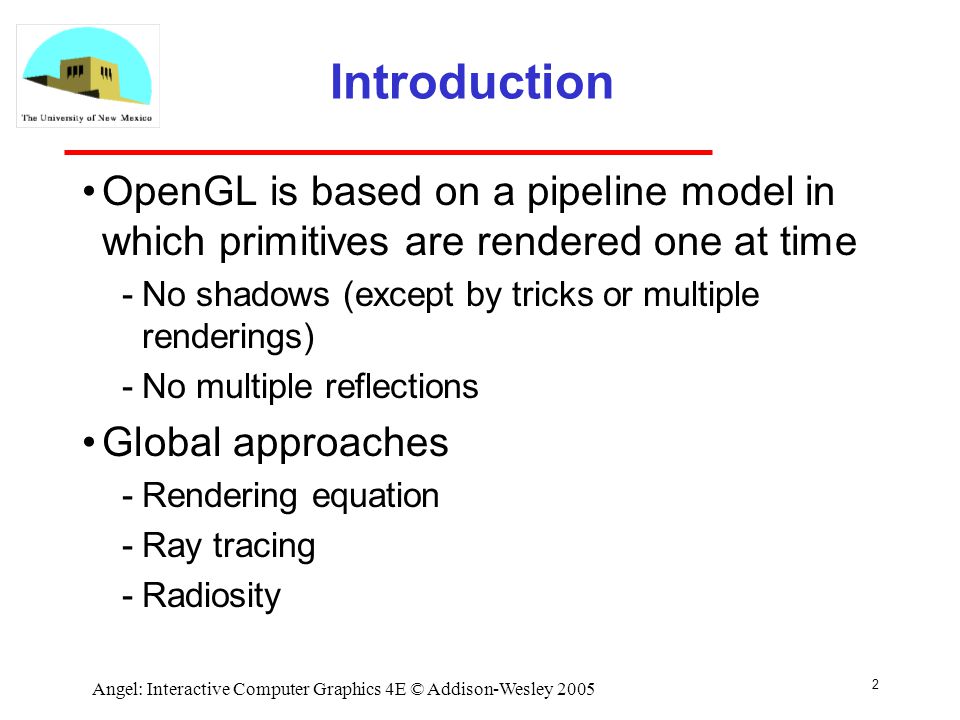 The University of New Mexico

Introduction

• OpenGL is based on a pipeline model in which primitives are rendered one at time

- No shadows (except by tricks or multiple renderings)

- No multiple reflections

• Global approaches

- Rendering equation

- Ray tracing

- Radiosity

Angel: Interactive Computer Graphics 4E © Addison-Wesley 2005

2